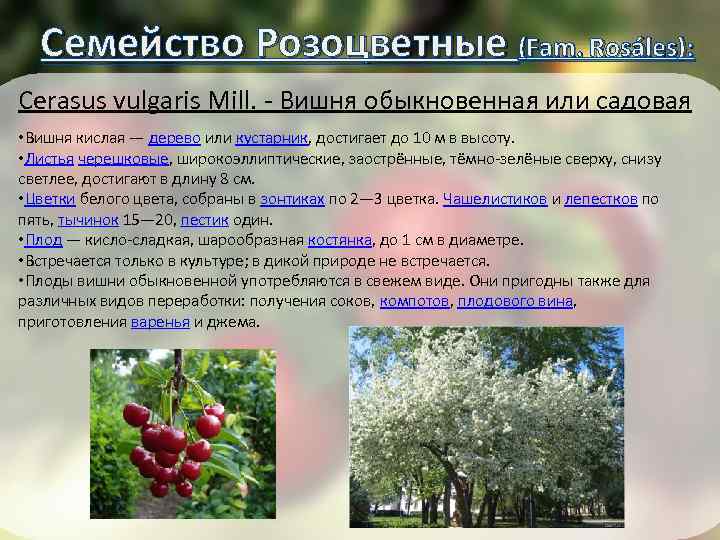 Семейство Розоцветные (Fam. Rosáles):

Cerasus vulgaris Mill. - Вишня обыкновенная или садовая

•Вишня кислая — дерево или кустарник, достигает до 10 м в высоту.
•Листья черешковые, широкоэллиптические, заострённые, тёмно-зелёные сверху, снизу светлее, достигают в длину 8 см.
•Цветки белого цвета, собраны в зонтиках по 2—3 цветка. Чашелистиков и лепестков по пять, тычинок 15—20, пестик один.
•Плод — кисло-сладкая, шарообразная костянка, до 1 см в диаметре.
•Встречается только в культуре; в дикой природе не встречается.
•Плоды вишни обыкновенной употребляются в свежем виде. Они пригодны также для различных видов переработки: получения соков, компотов, плодового вина, приготовления варенья и джема.